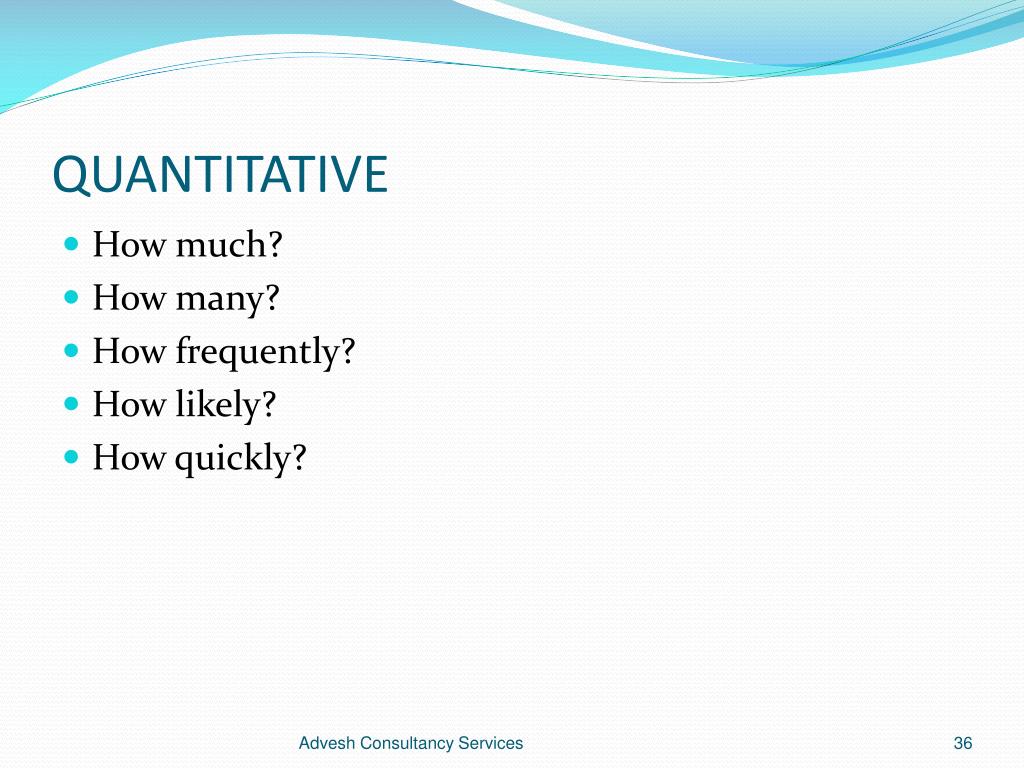 QUANTITATIVE

- How much?
- How many?
- How frequently?
- How likely?
- How quickly?

Advesh Consultancy Services

36